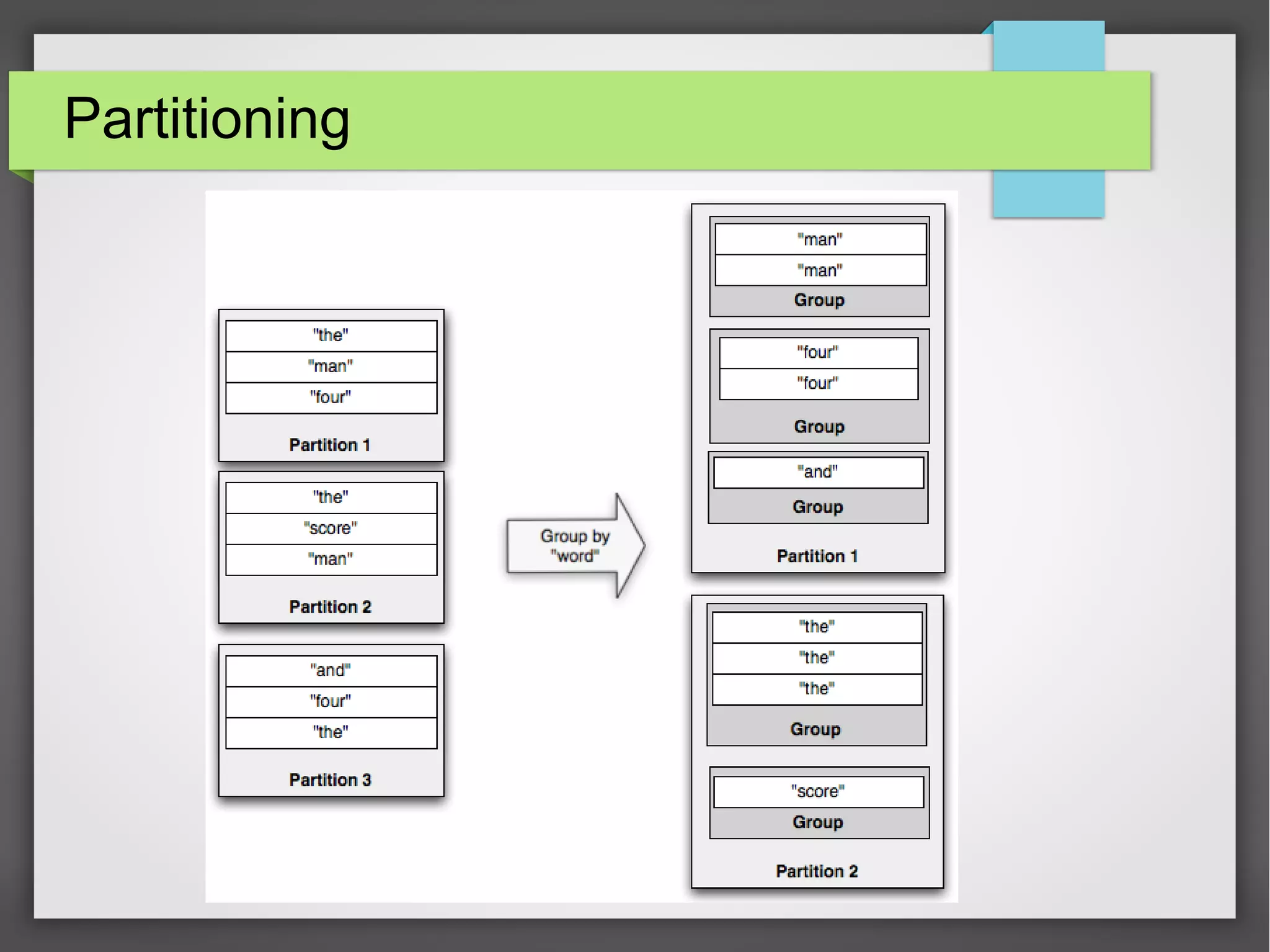 Partitioning

"the"
"man"
"four"
Partition 1

"the"
"score"
"man"
Partition 2

"and"
"four"
"the"
Partition 3

Group by "word"

"man"
"man"
Group

"four"
"four"
Group

"and"
Group

Partition 1

"the"
"the"
"the"
Group

"score"
Group

Partition 2